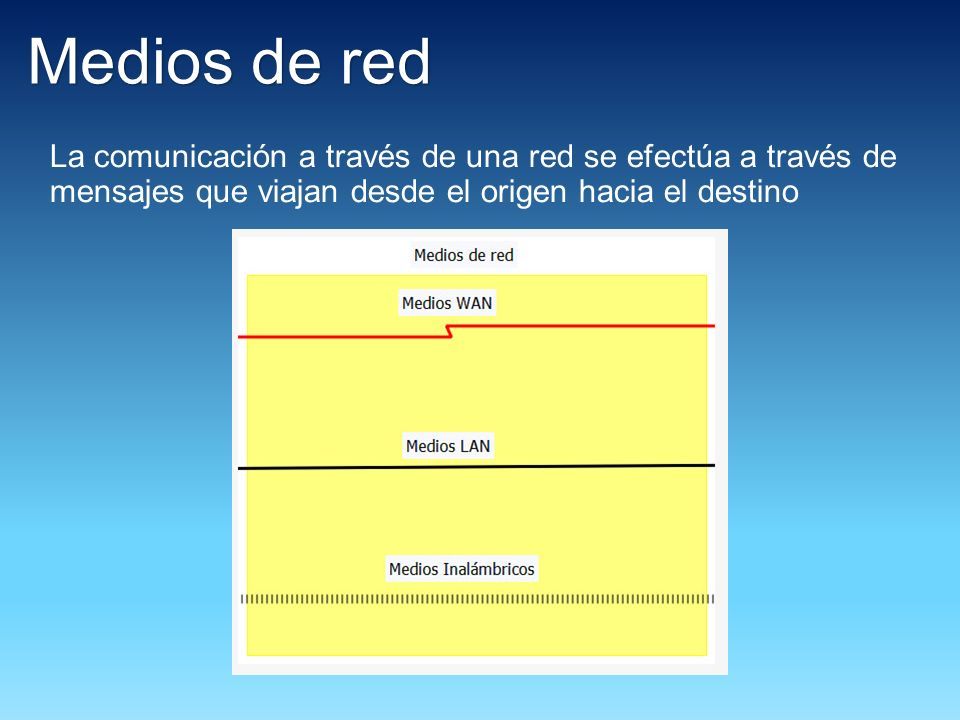 Medios de red

La comunicación a través de una red se efectúa a través de mensajes que viajan desde el origen hacia el destino

Medios de red

Medios WAN

Medios LAN

Medios Inalámbricos